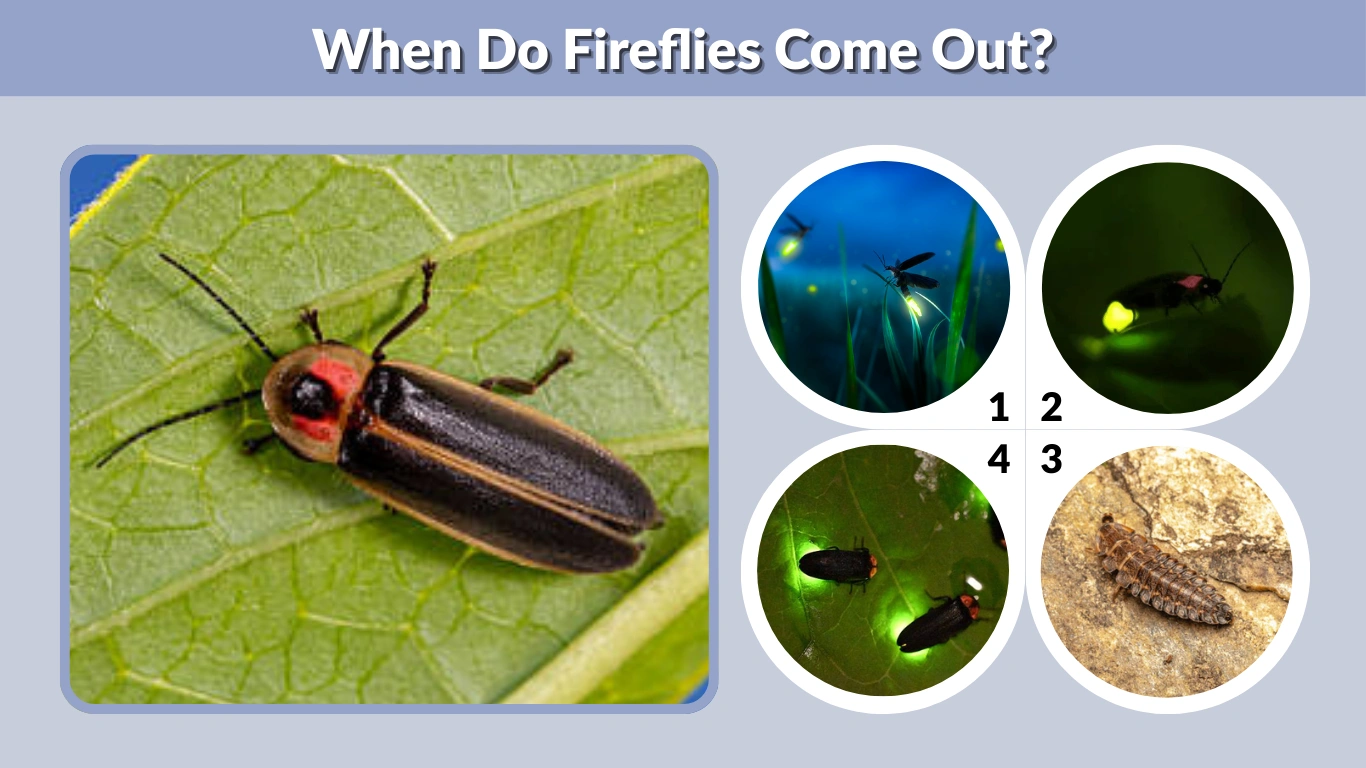 When Do Fireflies Come Out?

1 2
4 3